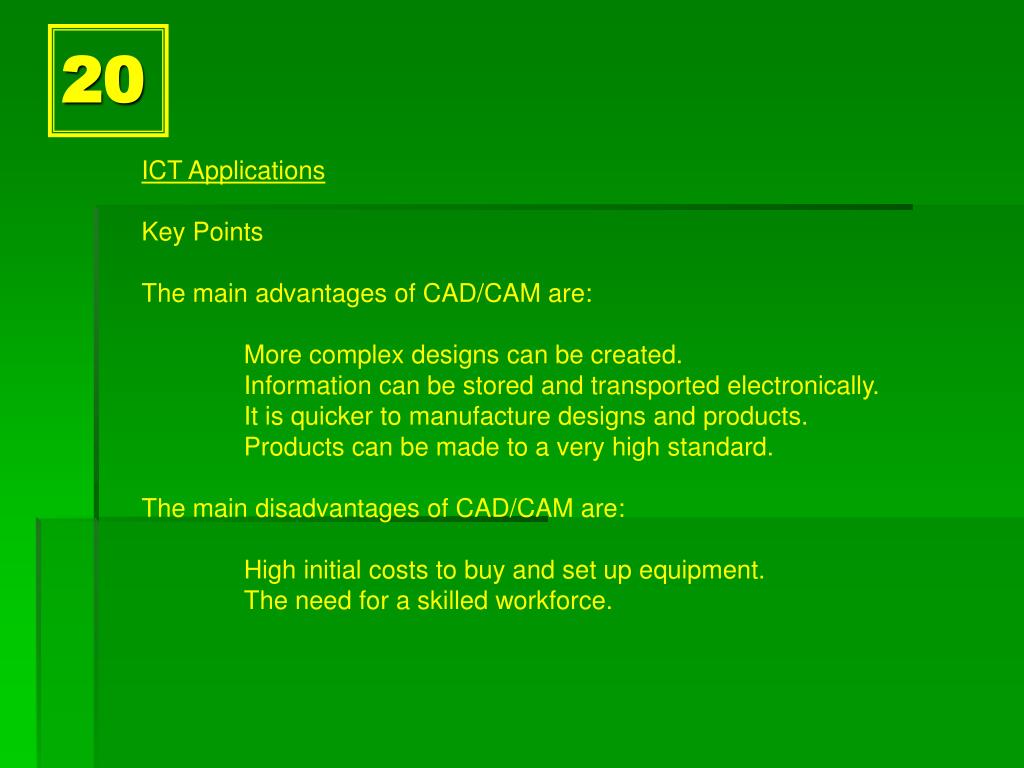 20

ICT Applications

Key Points

The main advantages of CAD/CAM are:

More complex designs can be created.
Information can be stored and transported electronically.
It is quicker to manufacture designs and products.
Products can be made to a very high standard.

The main disadvantages of CAD/CAM are:

High initial costs to buy and set up equipment.
The need for a skilled workforce.